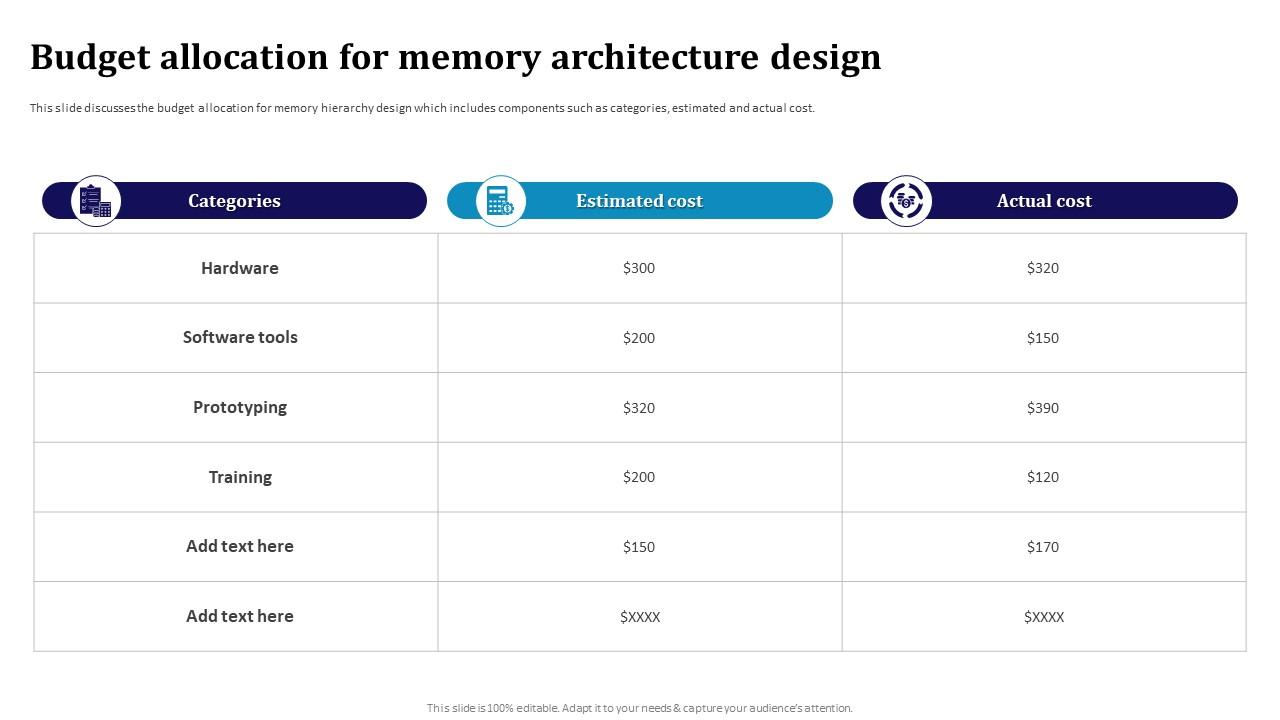 Budget allocation for memory architecture design

This slide discusses the budget allocation for memory hierarchy design which includes components such as categories, estimated and actual cost.

| Categories | Estimated cost | Actual cost |
|---|---|---|
| Hardware | \$300 | \$320 |
| Software tools | \$200 | \$150 |
| Prototyping | \$320 | \$390 |
| Training | \$200 | \$120 |
| Add text here | \$150 | \$170 |
| Add text here | \$XXXX | \$XXXX |

This slide is 100% editable. Adapt it to your needs & capture your audience's attention.